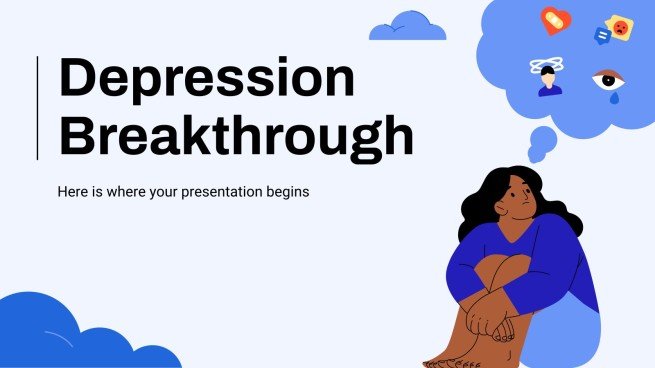 Depression Breakthrough

Here is where your presentation begins